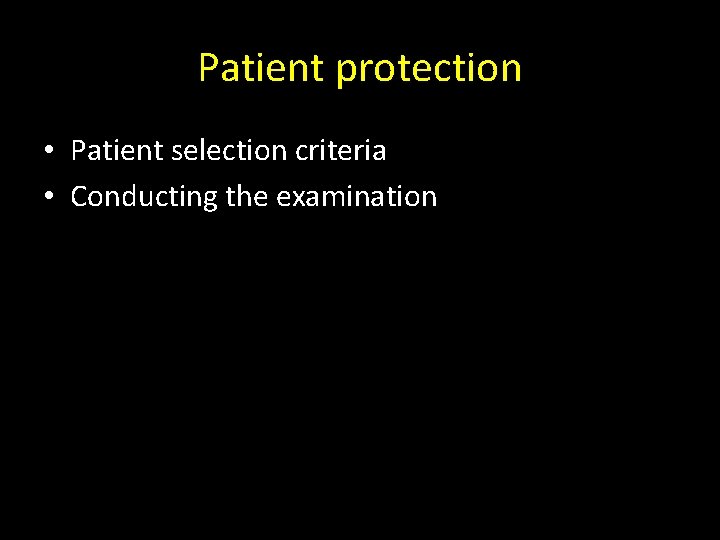 Patient protection

• Patient selection criteria
• Conducting the examination